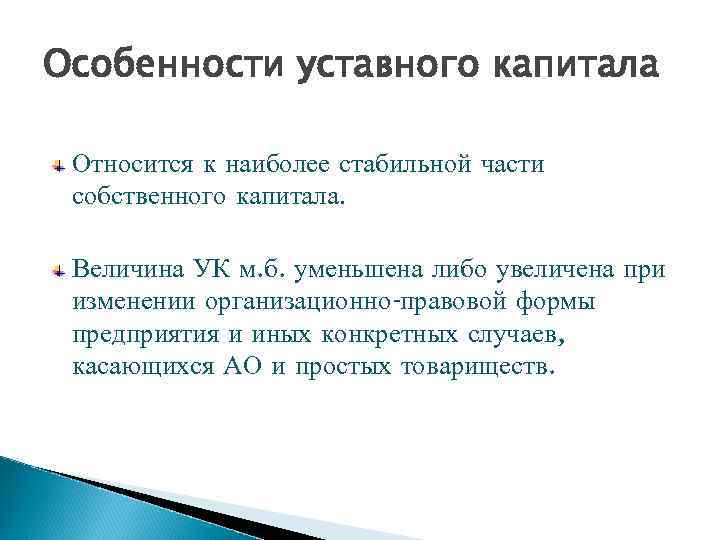 Особенности уставного капитала

Относится к наиболее стабильной части собственного капитала.

Величина УК м.б. уменьшена либо увеличена при изменении организационно-правовой формы предприятия и иных конкретных случаев, касающихся АО и простых товариществ.